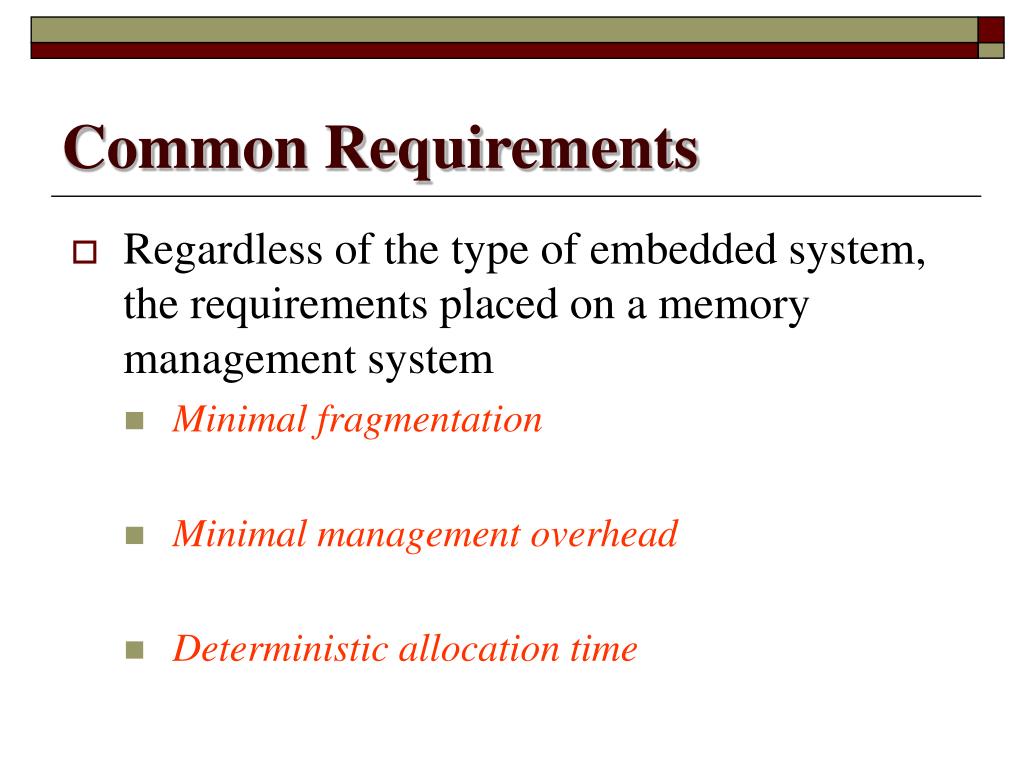 Common Requirements

Regardless of the type of embedded system, the requirements placed on a memory management system

Minimal fragmentation

Minimal management overhead

Deterministic allocation time